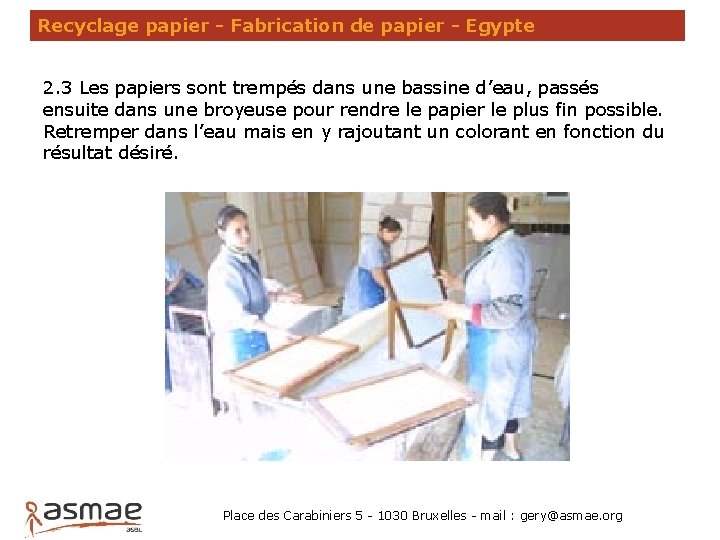 Recyclage papier - Fabrication de papier - Egypte

2.3 Les papiers sont trempés dans une bassine d'eau, passés ensuite dans une broyeuse pour rendre le papier le plus fin possible. Retremper dans l'eau mais en y rajoutant un colorant en fonction du résultat désiré.

asmae asbl

Place des Carabiniers 5 - 1030 Bruxelles - mail : gery@asmae.org